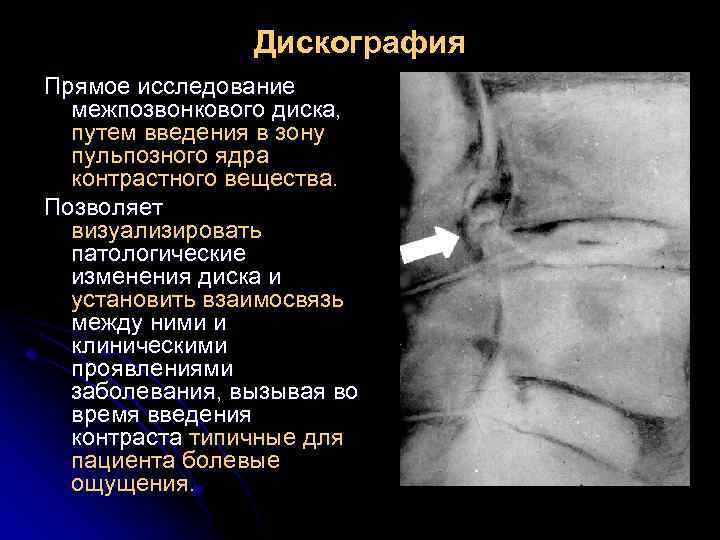 Дискография

Прямое исследование межпозвонкового диска, путем введения в зону пульпозного ядра контрастного вещества.

Позволяет визуализировать патологические изменения диска и установить взаимосвязь между ними и клиническими проявлениями заболевания, вызывая во время введения контраста типичные для пациента болевые ощущения.